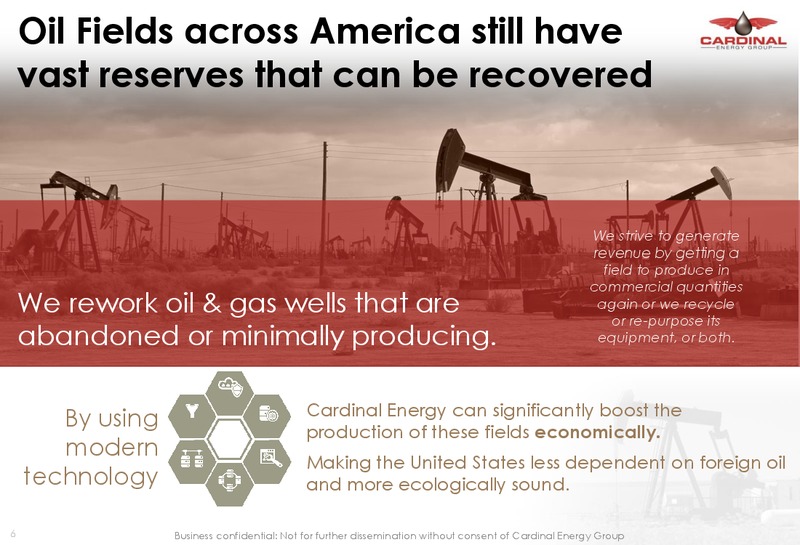 Oil Fields across America still have vast reserves that can be recovered

CARDINAL
ENERGY GROUP

We rework oil & gas wells that are abandoned or minimally producing.

We strive to generate revenue by getting a field to produce in commercial quantities again or we recycle or re-purpose its equipment, or both.

By using modern technology

Cardinal Energy can significantly boost the production of these fields economically.

Making the United States less dependent on foreign oil and more ecologically sound.

6

Business confidential: Not for further dissemination without consent of Cardinal Energy Group